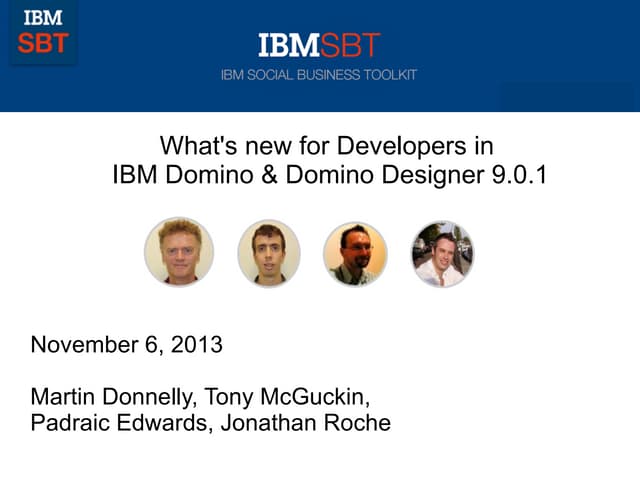 IBM
SBT

IBMSBT
IBM SOCIAL BUSINESS TOOLKIT

What's new for Developers in
IBM Domino & Domino Designer 9.0.1

November 6, 2013

Martin Donnelly, Tony McGuckin,
Padraic Edwards, Jonathan Roche